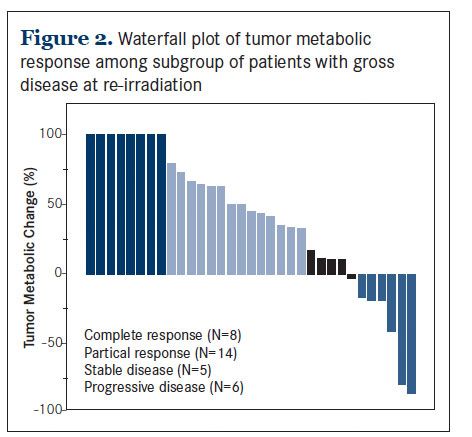 **Figure 2.** Waterfall plot of tumor metabolic response among subgroup of patients with gross disease at re-irradiation

Tumor Metabolic Change (%)

100

50

0

-50

-100

Complete response (N=8)
Partical response (N=14)
Stable disease (N=5)
Progressive disease (N=6)